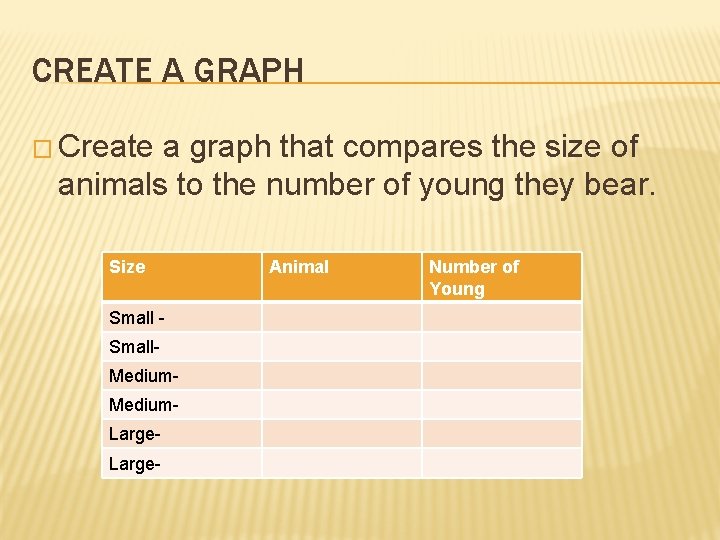 CREATE A GRAPH

□ Create a graph that compares the size of animals to the number of young they bear.

| Size | Animal | Number of Young |
|---|---|---|
| Small - | | |
| Small- | | |
| Medium- | | |
| Medium- | | |
| Large- | | |
| Large- | | |